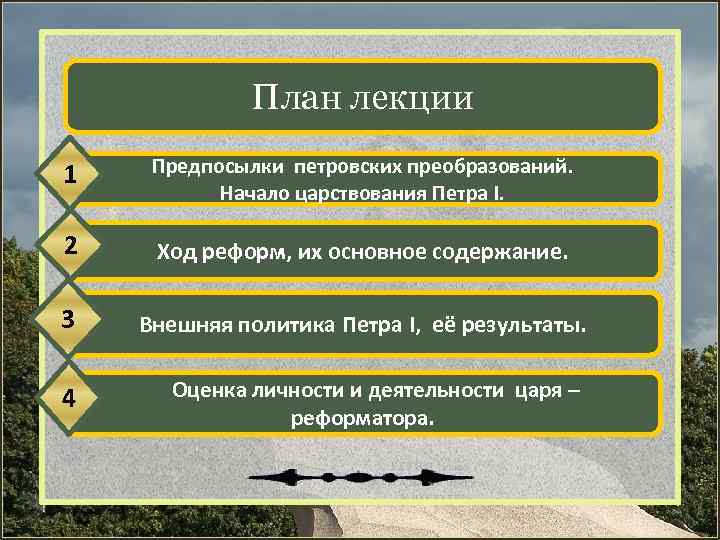 План лекции

1 Предпосылки петровских преобразований. Начало царствования Петра I.

2 Ход реформ, их основное содержание.

3 Внешняя политика Петра I, её результаты.

4 Оценка личности и деятельности царя – реформатора.